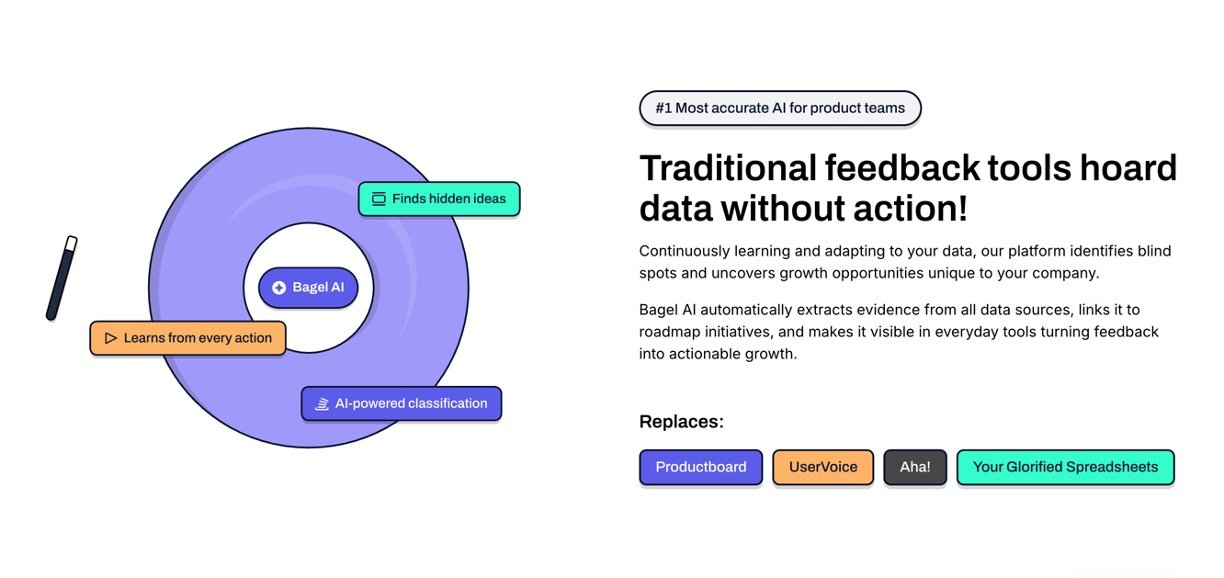 Finds hidden ideas

Bagel AI

Learns from every action

AI-powered classification

#1 Most accurate AI for product teams

Traditional feedback tools hoard data without action!

Continuously learning and adapting to your data, our platform identifies blind spots and uncovers growth opportunities unique to your company.

Bagel AI automatically extracts evidence from all data sources, links it to roadmap initiatives, and makes it visible in everyday tools turning feedback into actionable growth.

Replaces:

Productboard

UserVoice

Aha!

Your Glorified Spreadsheets